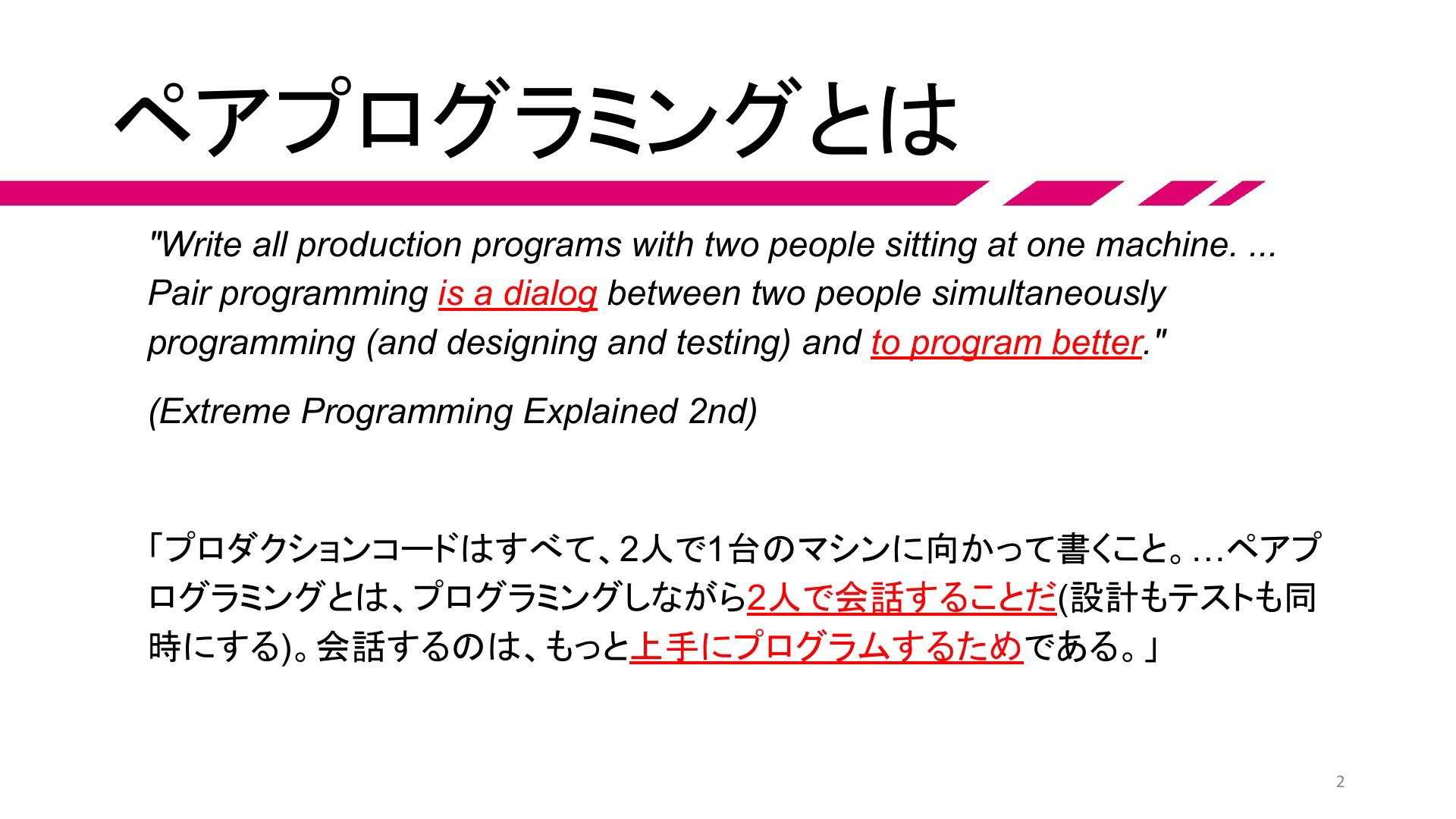 ペアプログラミングとは

"Write all production programs with two people sitting at one machine. ... Pair programming is a dialog between two people simultaneously programming (and designing and testing) and to program better."

(Extreme Programming Explained 2nd)

「プロダクションコードはすべて、2人で1台のマシンに向かって書くこと。…ペアプログラミングとは、プログラミングしながら2人で会話することだ(設計もテストも同時にする)。会話するのは、もっと上手にプログラムするためである。」

2